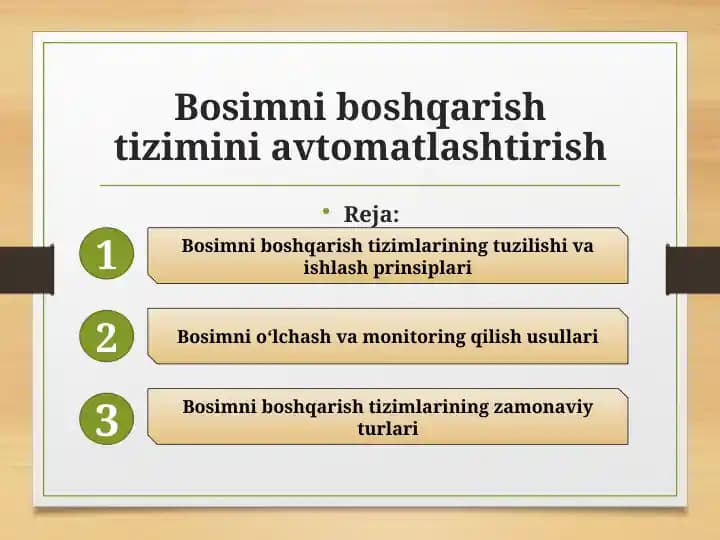 Bosimni boshqarish tizimini avtomatlashtirish

• Reja:

1
Bosimni boshqarish tizimlarining tuzilishi va ishlash prinsiplari

2
Bosimni o‘lchash va monitoring qilish usullari

3
Bosimni boshqarish tizimlarining zamonaviy turlari